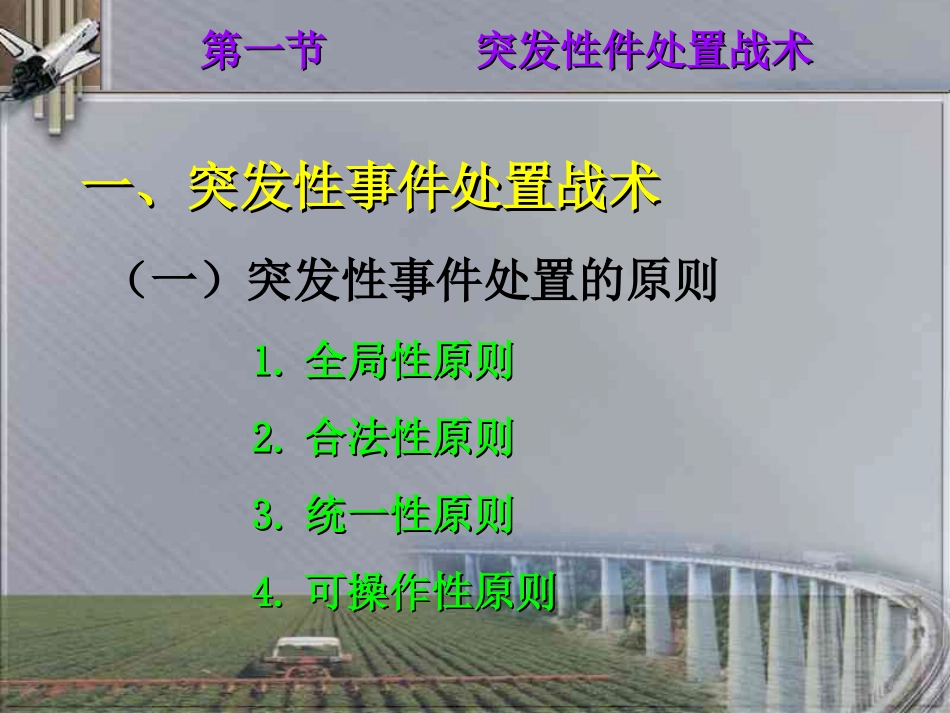 第一节 突发性件处置战术

一、突发性事件处置战术

（一）突发性事件处置的原则

1.全局性原则

2.合法性原则

3.统一性原则

4.可操作性原则